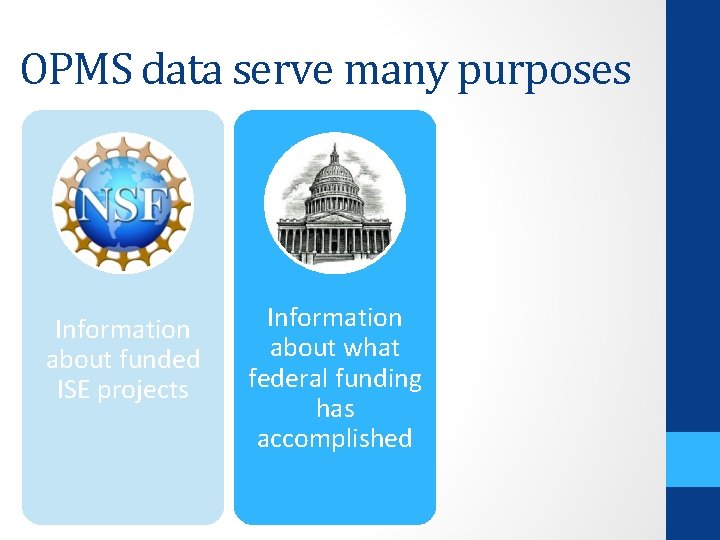 OPMS data serve many purposes

NSF

Information about funded ISE projects

Information about what federal funding has accomplished